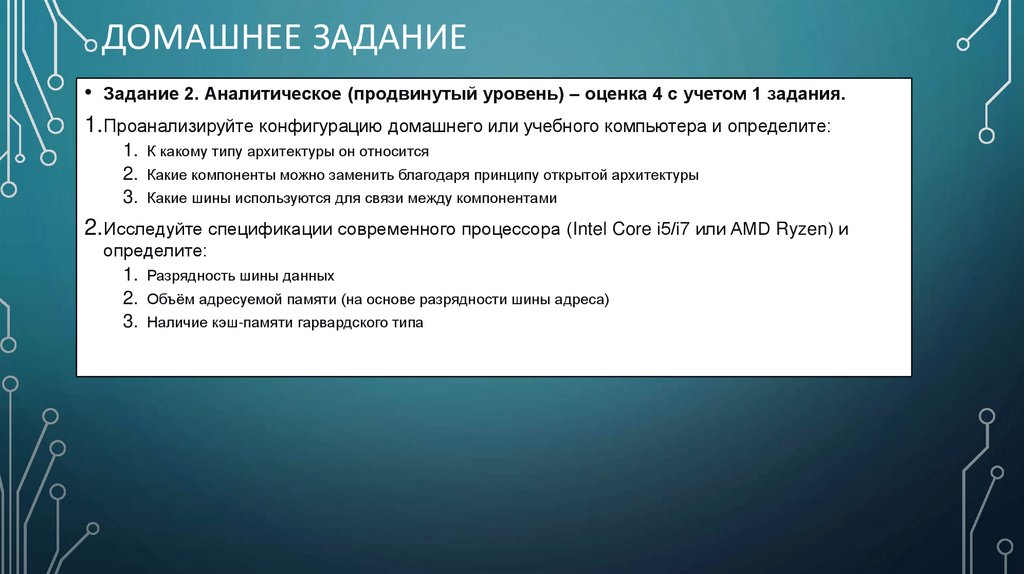 ДОМАШНЕЕ ЗАДАНИЕ

• Задание 2. Аналитическое (продвинутый уровень) – оценка 4 с учетом 1 задания.

1. Проанализируйте конфигурацию домашнего или учебного компьютера и определите:
1. К какому типу архитектуры он относится
2. Какие компоненты можно заменить благодаря принципу открытой архитектуры
3. Какие шины используются для связи между компонентами

2. Исследуйте спецификации современного процессора (Intel Core i5/i7 или AMD Ryzen) и определите:
1. Разрядность шины данных
2. Объём адресуемой памяти (на основе разрядности шины адреса)
3. Наличие кэш-памяти гарвардского типа